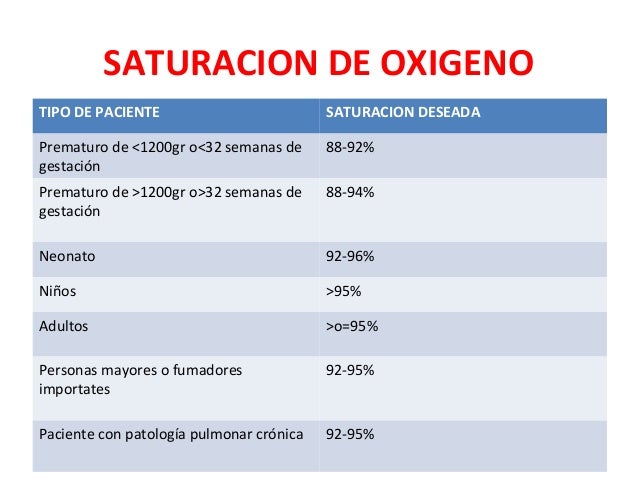 SATURACION DE OXIGENO

| TIPO DE PACIENTE | SATURACION DESEADA |
|---|---|
| Prematuro de <1200gr o<32 semanas de gestación | 88-92% |
| Prematuro de >1200gr o>32 semanas de gestación | 88-94% |
| Neonato | 92-96% |
| Niños | >95% |
| Adultos | >o=95% |
| Personas mayores o fumadores importates | 92-95% |
| Paciente con patología pulmonar crónica | 92-95% |